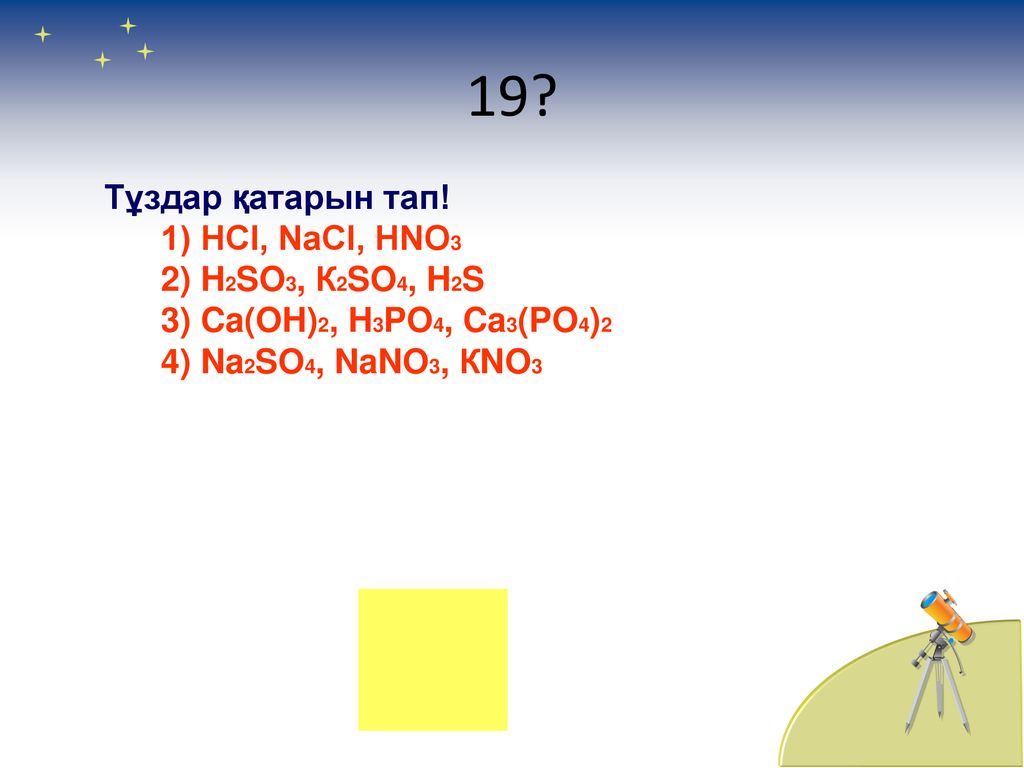 19?

Тұздар қатарын тап!

1) $HCl$, $NaCl$, $HNO_3$
2) $H_2SO_3$, $K_2SO_4$, $H_2S$
3) $Ca(OH)_2$, $H_3PO_4$, $Ca_3(PO_4)_2$
4) $Na_2SO_4$, $NaNO_3$, $KNO_3$